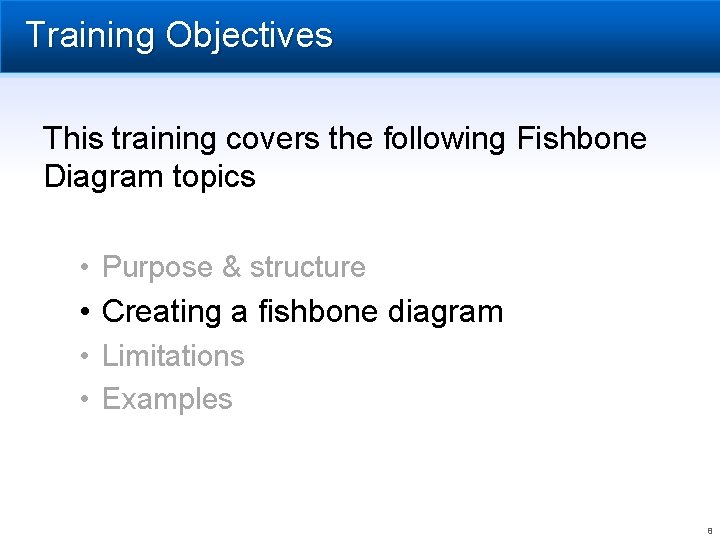 Training Objectives

This training covers the following Fishbone Diagram topics

• Purpose & structure
• Creating a fishbone diagram
• Limitations
• Examples

8